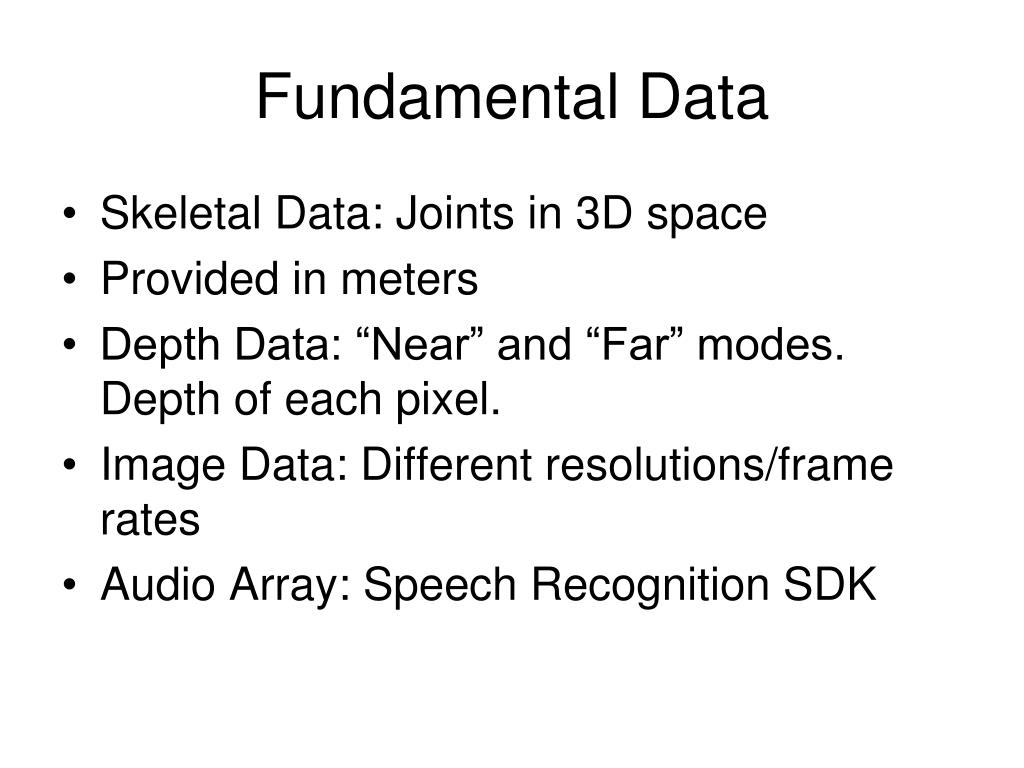 Fundamental Data

• Skeletal Data: Joints in 3D space
• Provided in meters
• Depth Data: “Near” and “Far” modes. Depth of each pixel.
• Image Data: Different resolutions/frame rates
• Audio Array: Speech Recognition SDK